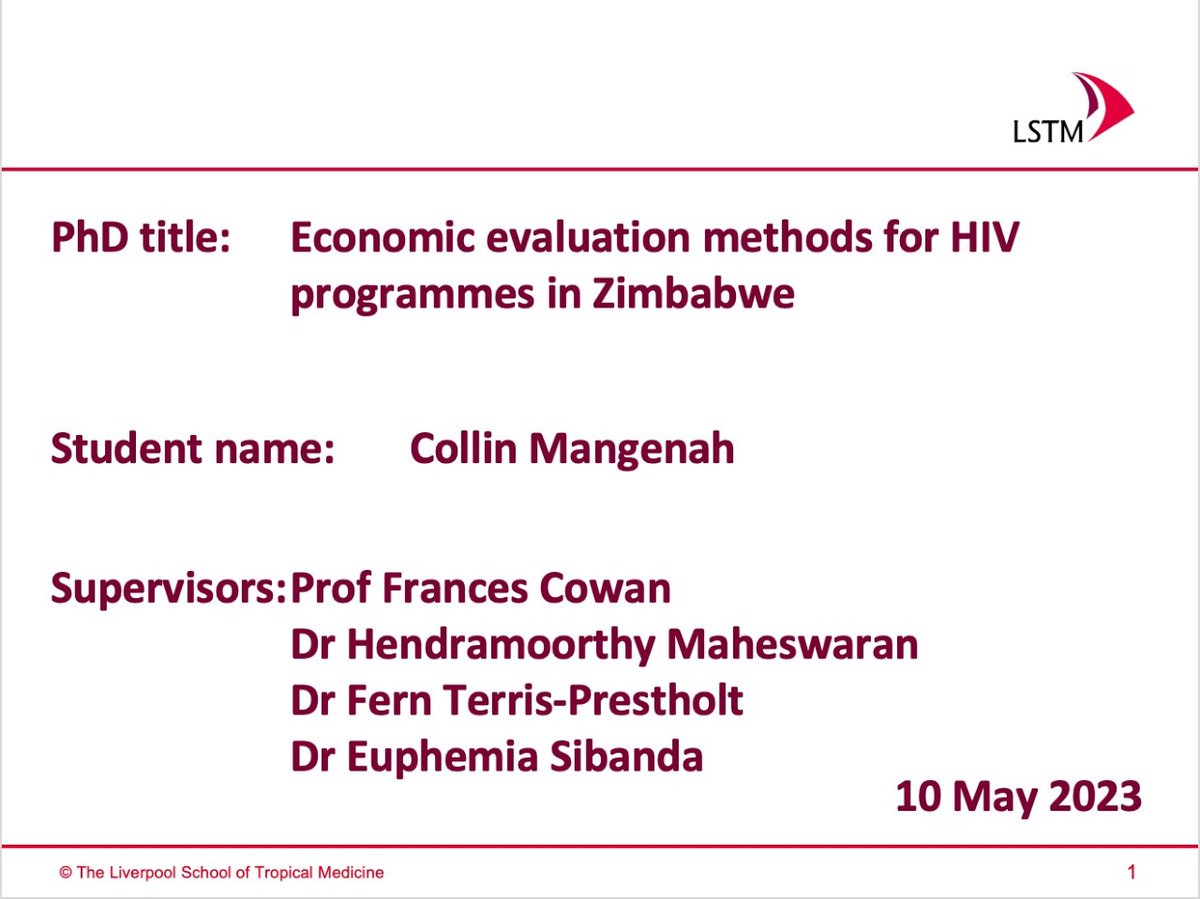 LSTM

PhD title: Economic evaluation methods for HIV programmes in Zimbabwe

Student name: Collin Mangenah

Supervisors: Prof Frances Cowan
Dr Hendramoorthy Maheswaran
Dr Fern Terris-Prestholt
Dr Euphemia Sibanda

10 May 2023

© The Liverpool School of Tropical Medicine

1